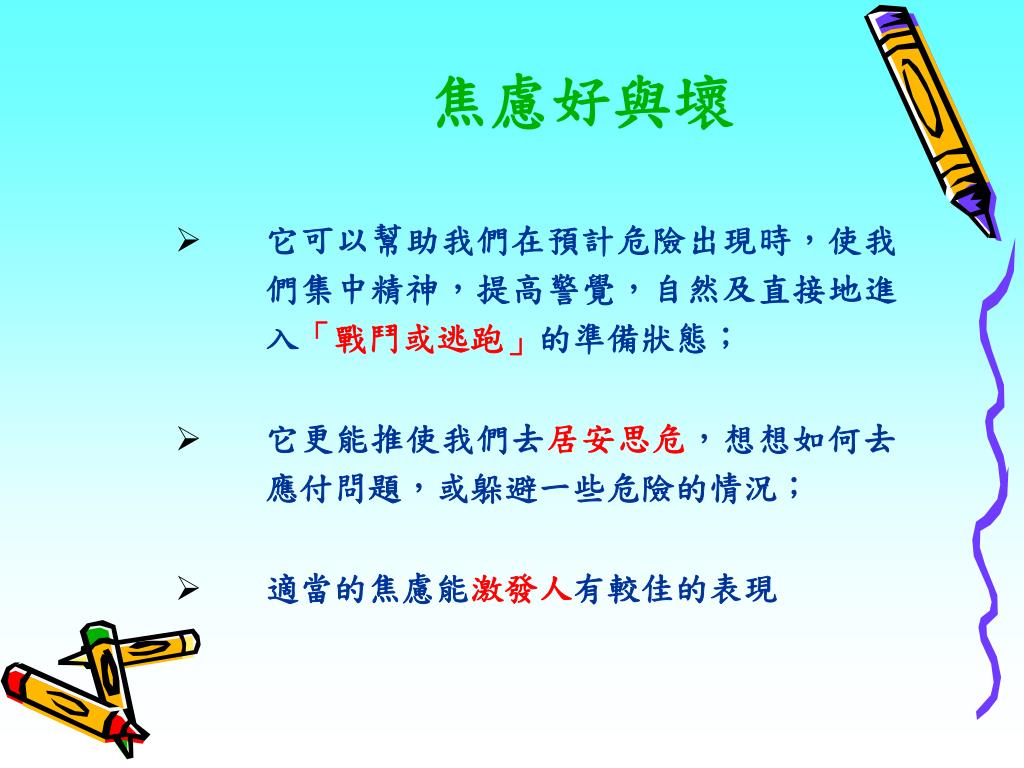 焦慮好與壞

➢ 它可以幫助我們在預計危險出現時，使我們集中精神，提高警覺，自然及直接地進入「戰鬥或逃跑」的準備狀態；

➢ 它更能推使我們去居安思危，想想如何去應付問題，或躲避一些危險的情況；

➢ 適當的焦慮能激發人有較佳的表現